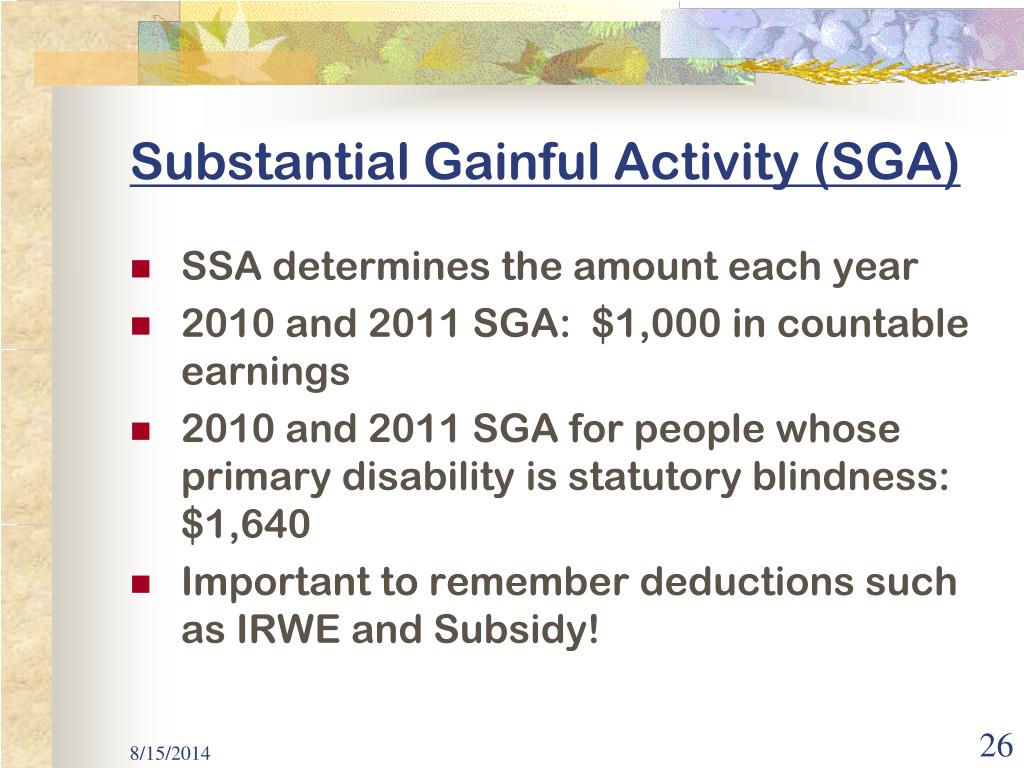 Substantial Gainful Activity (SGA)

- SSA determines the amount each year
- 2010 and 2011 SGA: \$1,000 in countable earnings
- 2010 and 2011 SGA for people whose primary disability is statutory blindness: \$1,640
- Important to remember deductions such as IRWE and Subsidy!

8/15/2014

26